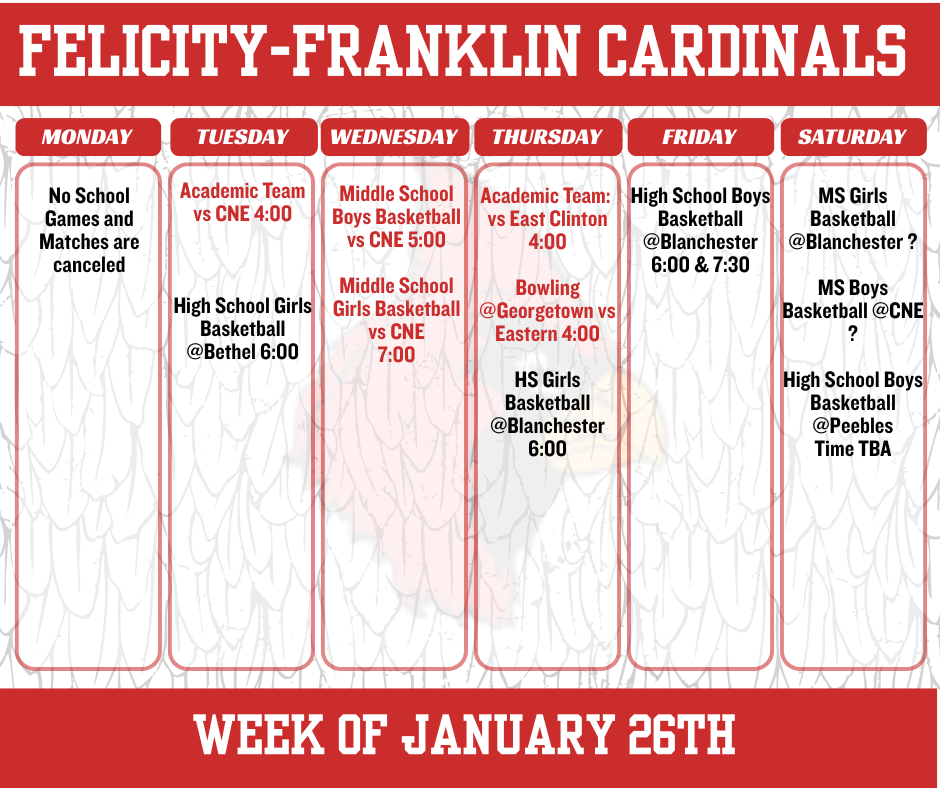 FELICITY-FRANKLIN CARDINALS

MONDAY

No School Games and Matches are canceled

TUESDAY

Academic Team vs CNE 4:00

High School Girls Basketball @Bethel 6:00

WEDNESDAY

Middle School Boys Basketball vs CNE 5:00

Middle School Girls Basketball vs CNE 7:00

THURSDAY

Academic Team: vs East Clinton 4:00

Bowling @Georgetown vs Eastern 4:00

HS Girls Basketball @Blanchester 6:00

FRIDAY

High School Boys Basketball @Blanchester 6:00 & 7:30

SATURDAY

MS Girls Basketball @Blanchester ?

MS Boys Basketball @CNE ?

High School Boys Basketball @Peebles Time TBA

WEEK OF JANUARY 26TH